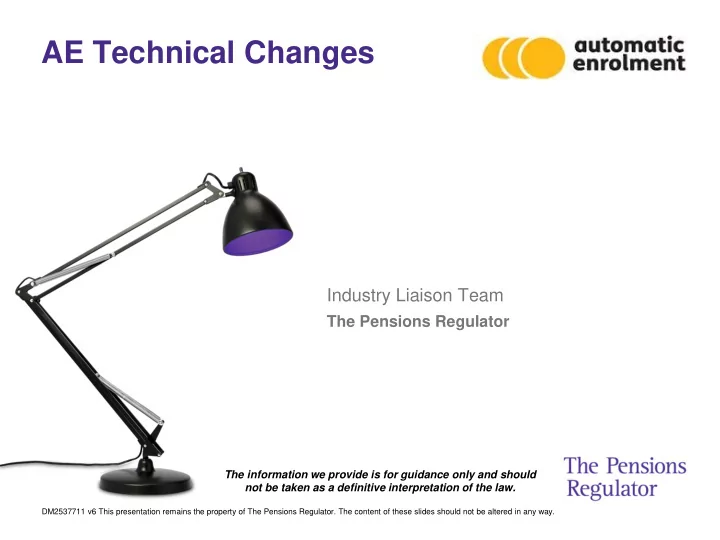 AE Technical Changes

automatic enrolment

Industry Liaison Team

The Pensions Regulator

The information we provide is for guidance only and should not be taken as a definitive interpretation of the law.

The Pensions Regulator

DM2537711 v6 This presentation remains the property of The Pensions Regulator. The content of these slides should not be altered in any way.